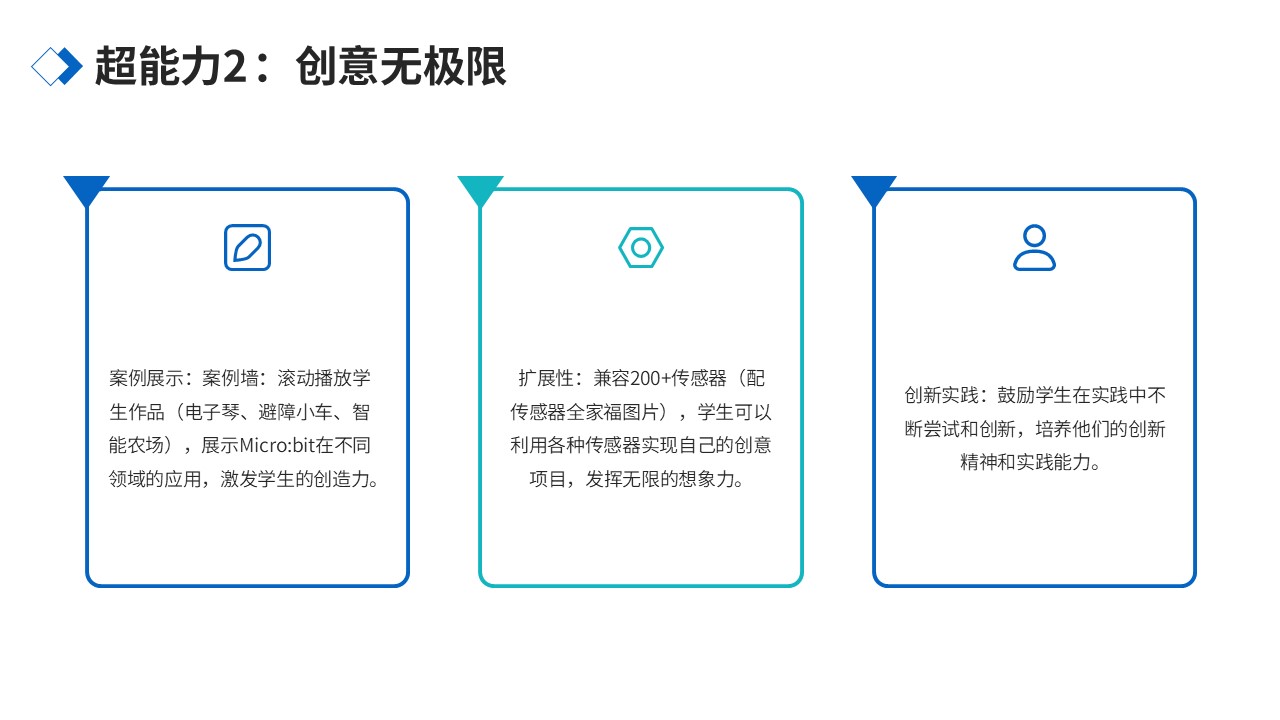 超能力2：创意无极限

案例展示：案例墙：滚动播放学生作品（电子琴、避障小车、智能农场），展示Micro:bit在不同领域的应用，激发学生的创造力。

扩展性：兼容200+传感器（配传感器全家福图片），学生可以利用各种传感器实现自己的创意项目，发挥无限的想象力。

创新实践：鼓励学生在实践中不断尝试和创新，培养他们的创新精神和实践能力。